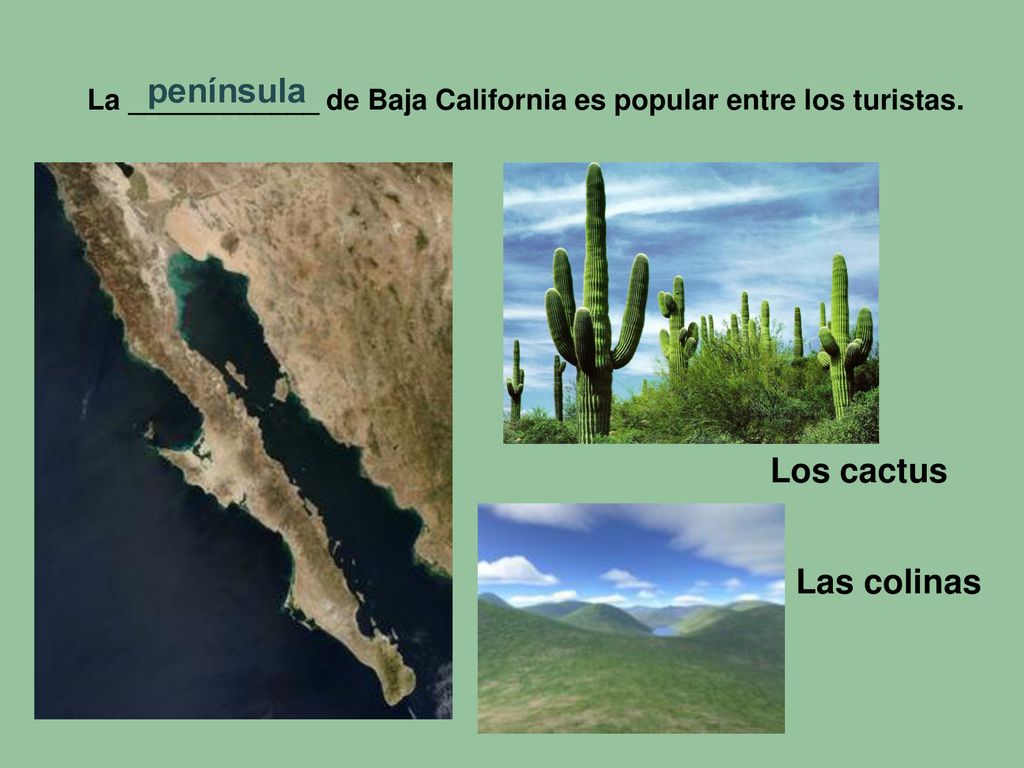 La península de Baja California es popular entre los turistas.

Los cactus

Las colinas